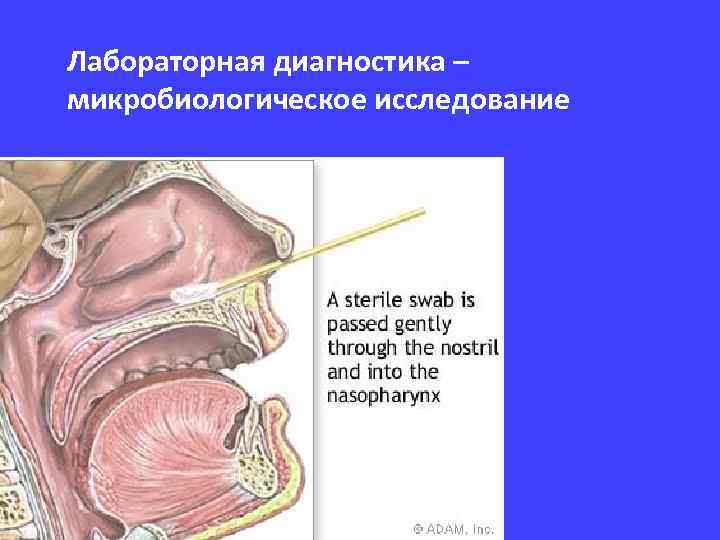 Лабораторная диагностика – микробиологическое исследование

A sterile swab is passed gently through the nostril and into the nasopharynx

© ADAM, Inc.